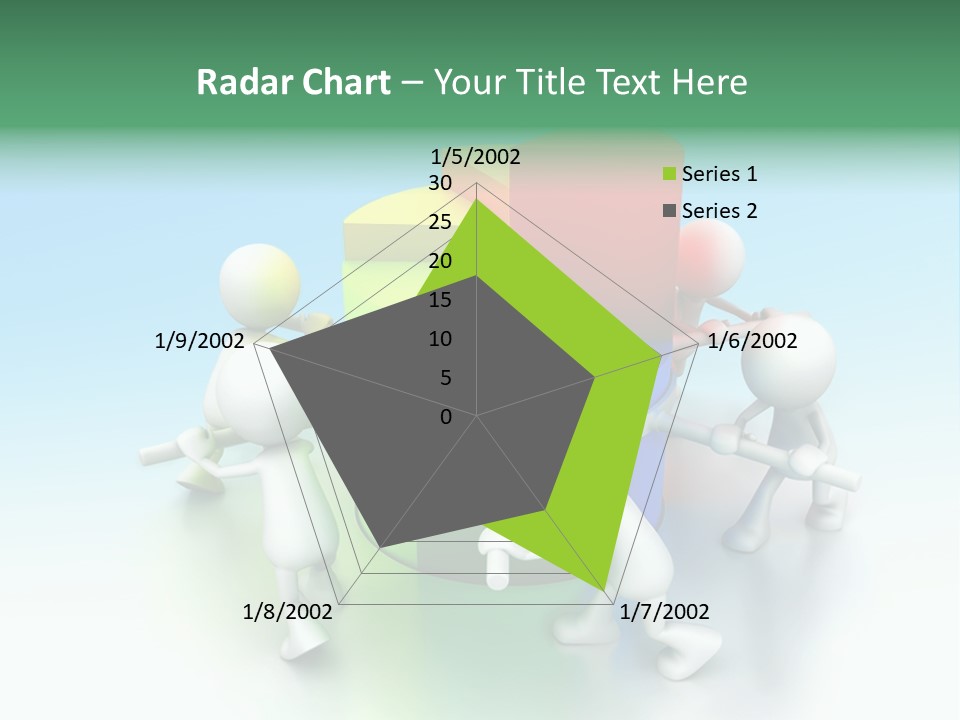 Radar Chart – Your Title Text Here

1/5/2002
30
25
20
15
10
5
0
1/6/2002
1/7/2002
1/8/2002
1/9/2002

Series 1
Series 2